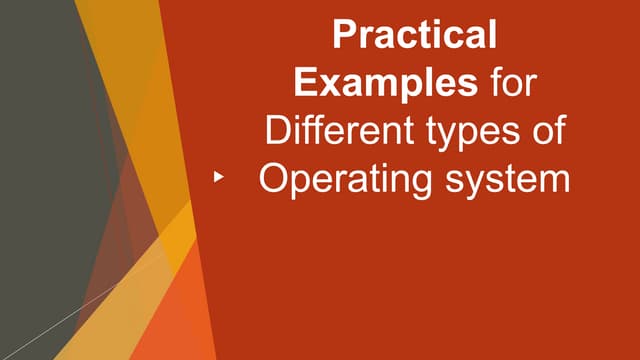 Practical Examples for Different types of Operating system